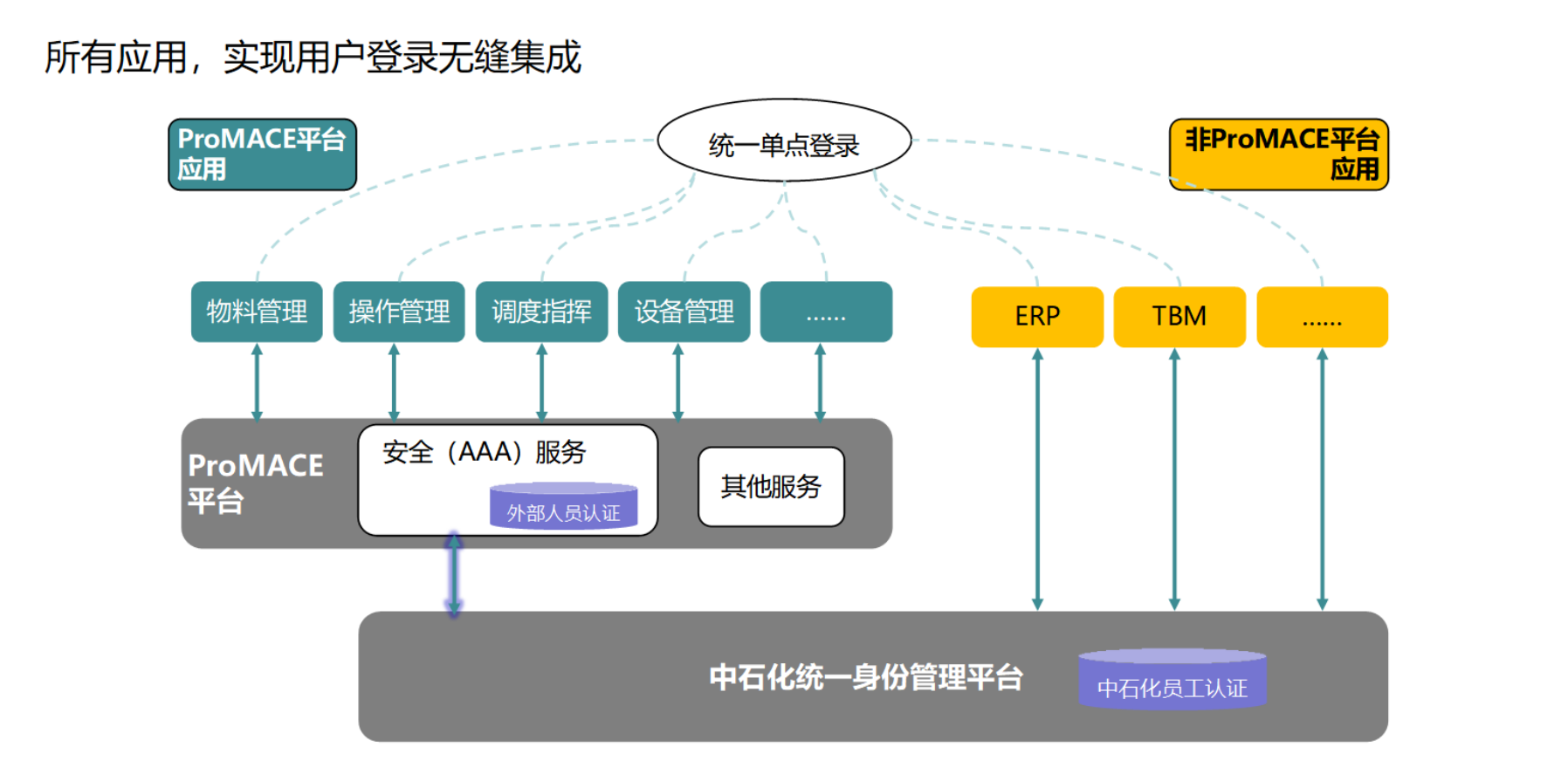 所有应用，实现用户登录无缝集成

ProMACE平台应用

统一单点登录

非ProMACE平台应用

物料管理

操作管理

调度指挥

设备管理

......

ERP

TBM

......

ProMACE平台

安全（AAA）服务

外部人员认证

其他服务

中石化统一身份管理平台

中石化员工认证